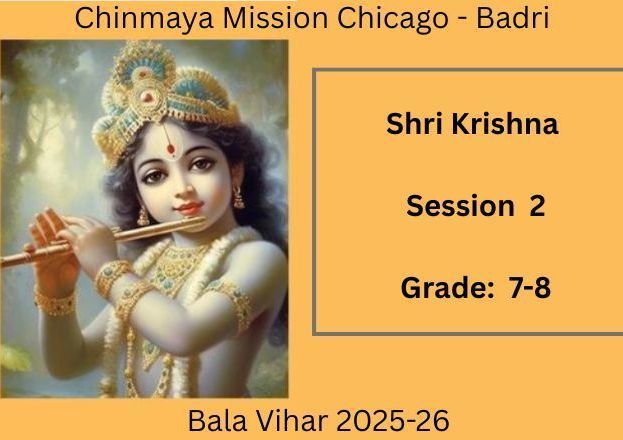 Chinmaya Mission Chicago - Badri

Shri Krishna

Session 2

Grade: 7-8

Bala Vihar 2025-26